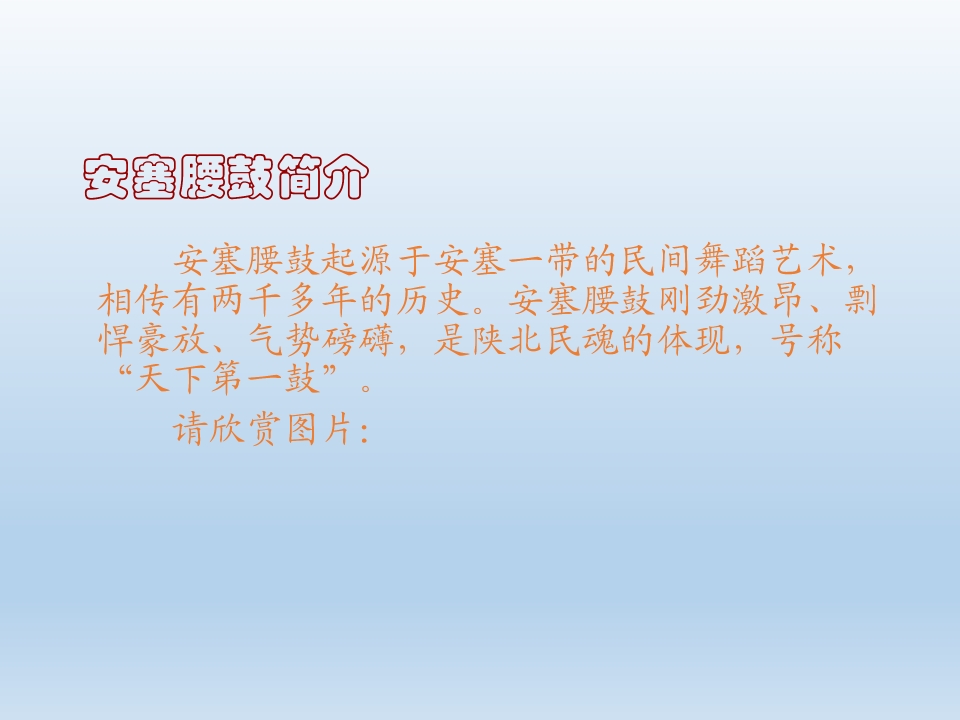 安塞腰鼓简介

安塞腰鼓起源于安塞一带的民间舞蹈艺术，相传有两千多年的历史。安塞腰鼓刚劲激昂、剽悍豪放、气势磅礴，是陕北民魂的体现，号称“天下第一鼓”。

请欣赏图片：